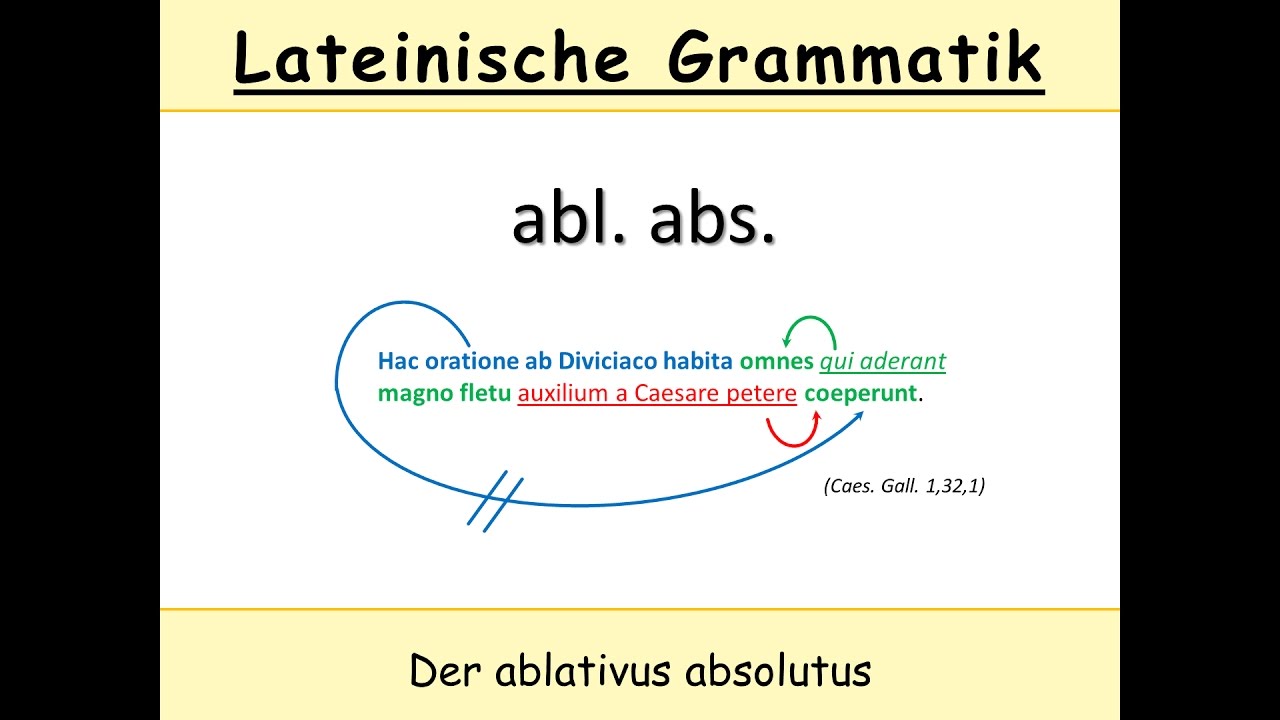 Lateinische Grammatik

abl. abs.

Hac oratione ab Diviciaco habita omnes qui aderant magno fletu auxilium a Caesare petere coeperunt.

(Caes. Gall. 1,32,1)

Der ablativus absolutus